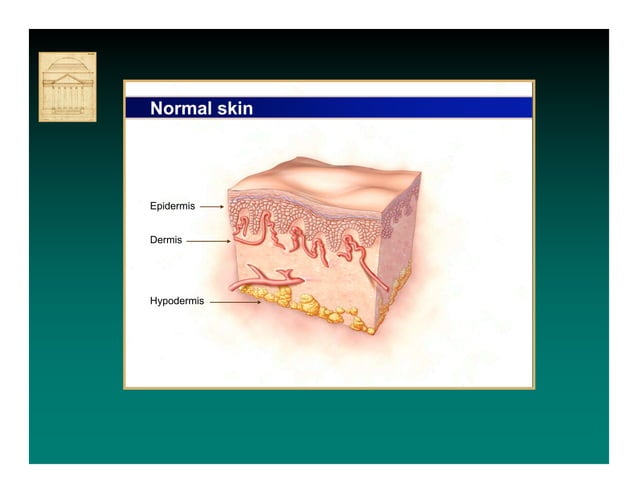 Normal skin

Epidermis

Dermis

Hypodermis